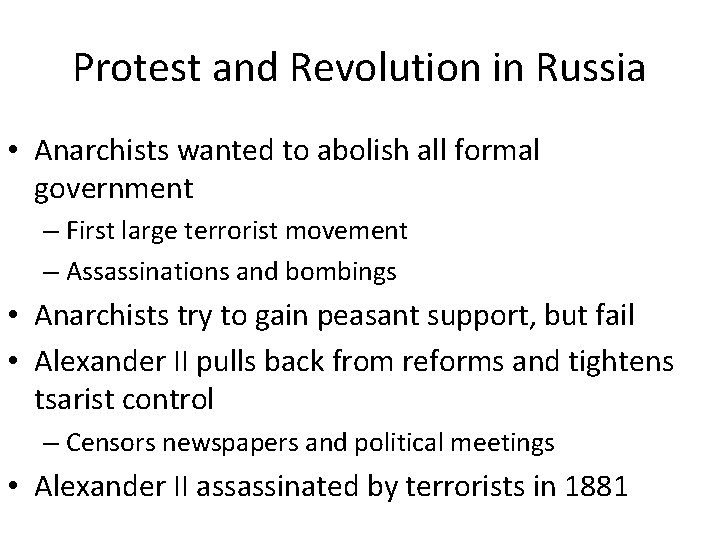 Protest and Revolution in Russia

• Anarchists wanted to abolish all formal government
  – First large terrorist movement
  – Assassinations and bombings
• Anarchists try to gain peasant support, but fail
• Alexander II pulls back from reforms and tightens tsarist control
  – Censors newspapers and political meetings
• Alexander II assassinated by terrorists in 1881